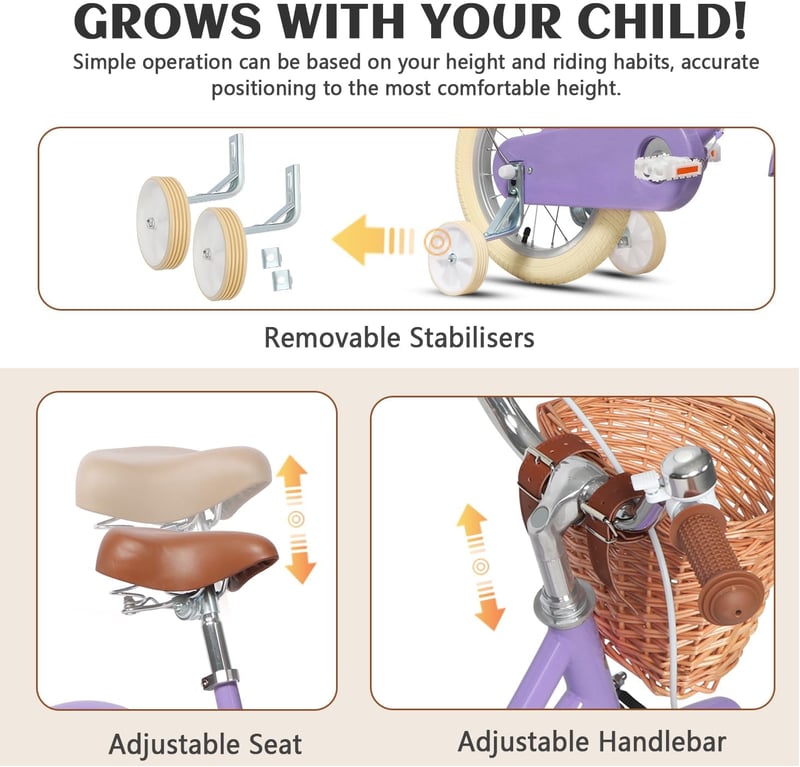 GROWS WITH YOUR CHILD!

Simple operation can be based on your height and riding habits, accurate positioning to the most comfortable height.

Removable Stabilisers

Adjustable Seat

Adjustable Handlebar